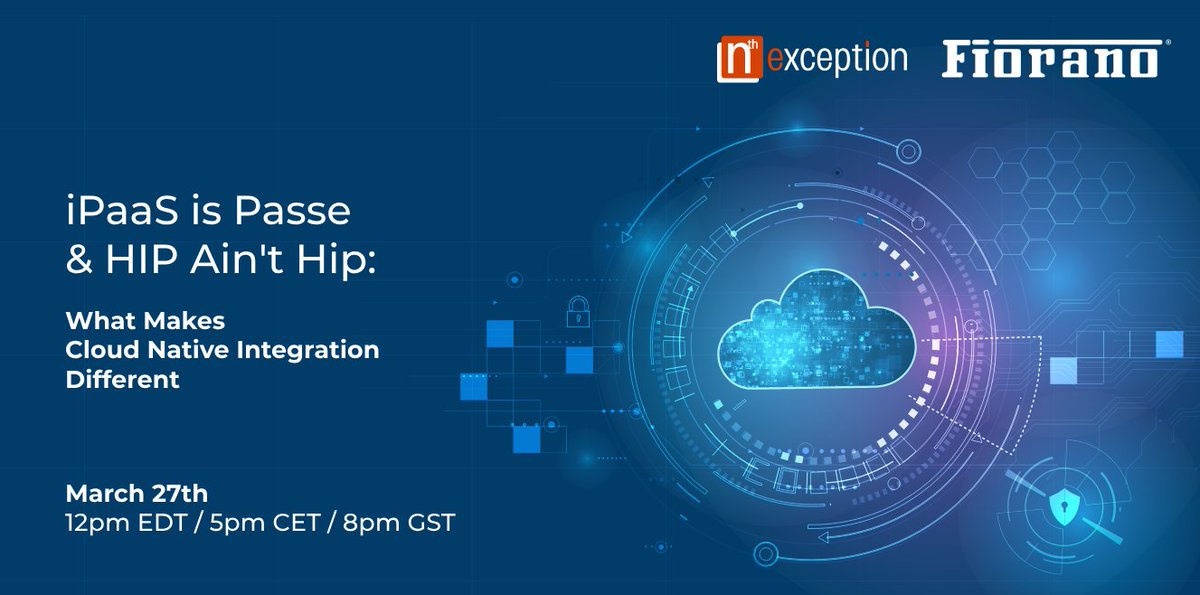 nth exception Fiorano

iPaaS is Passe & HIP Ain't Hip:

What Makes Cloud Native Integration Different

March 27th
12pm EDT / 5pm CET / 8pm GST